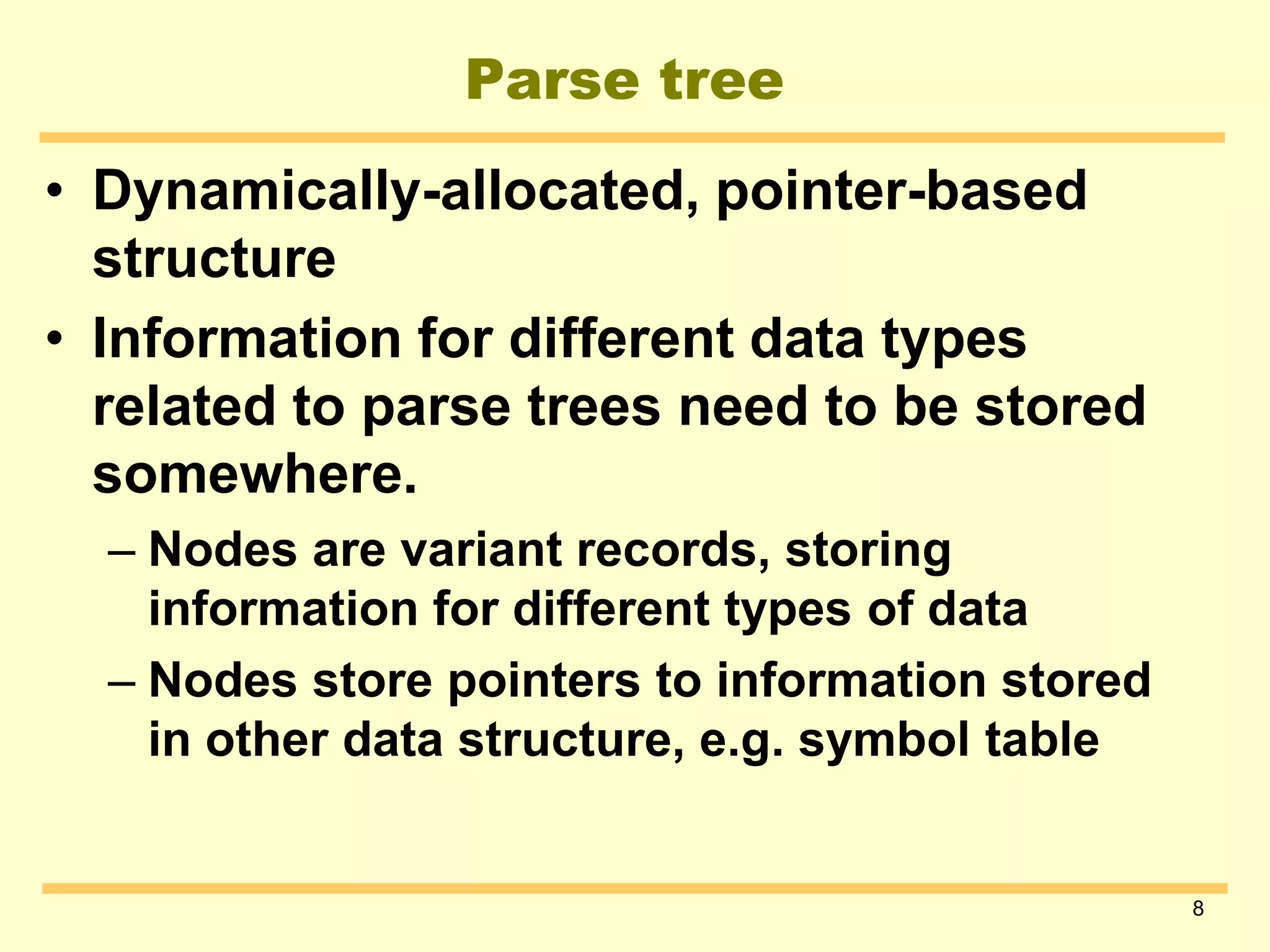 Parse tree

• Dynamically-allocated, pointer-based structure

• Information for different data types related to parse trees need to be stored somewhere.

– Nodes are variant records, storing information for different types of data

– Nodes store pointers to information stored in other data structure, e.g. symbol table

8